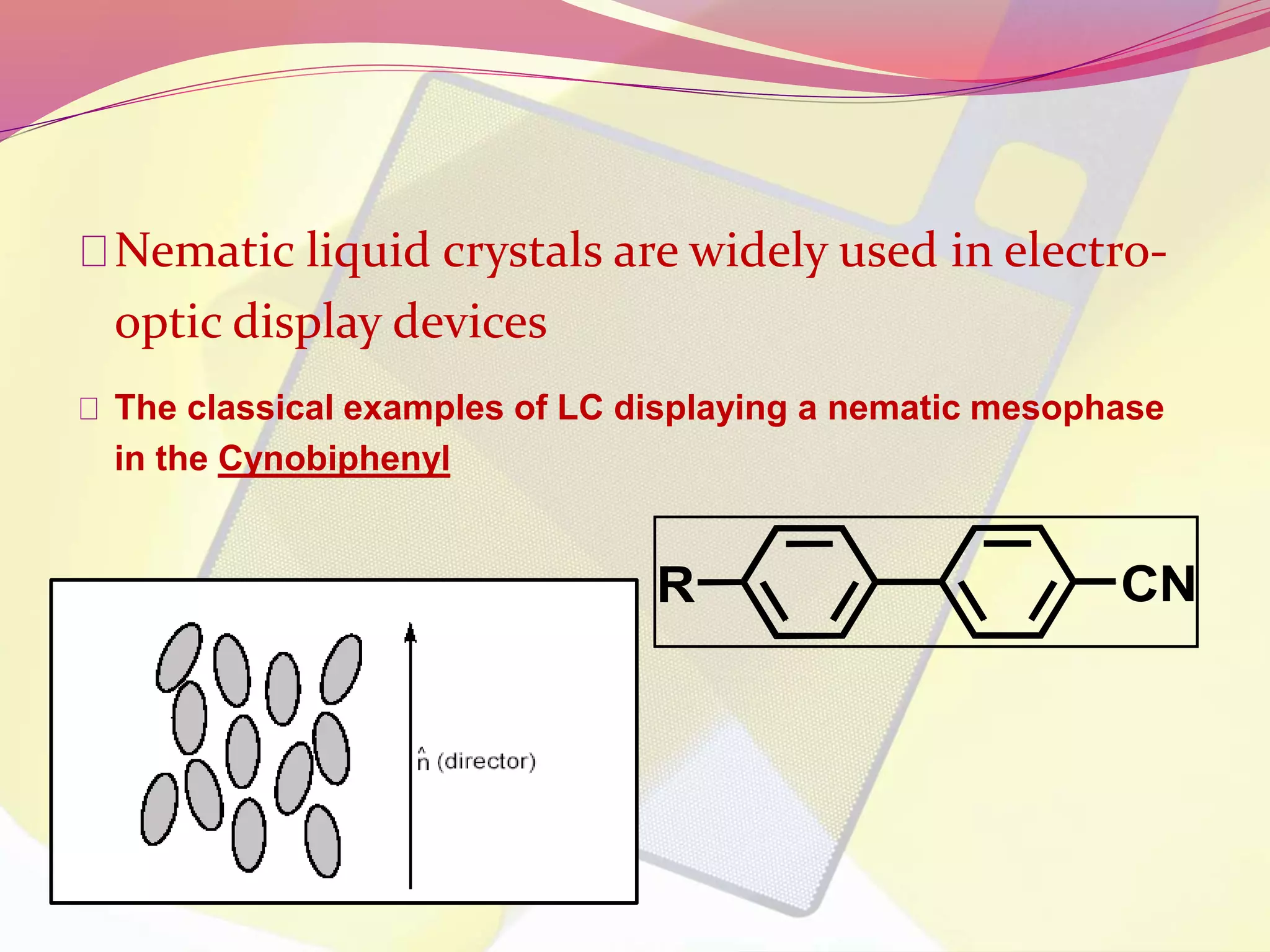 Nematic liquid crystals are widely used in electro-optic display devices

The classical examples of LC displaying a nematic mesophase in the Cynobiphenyl

R CN

$\hat{n}$ (director)